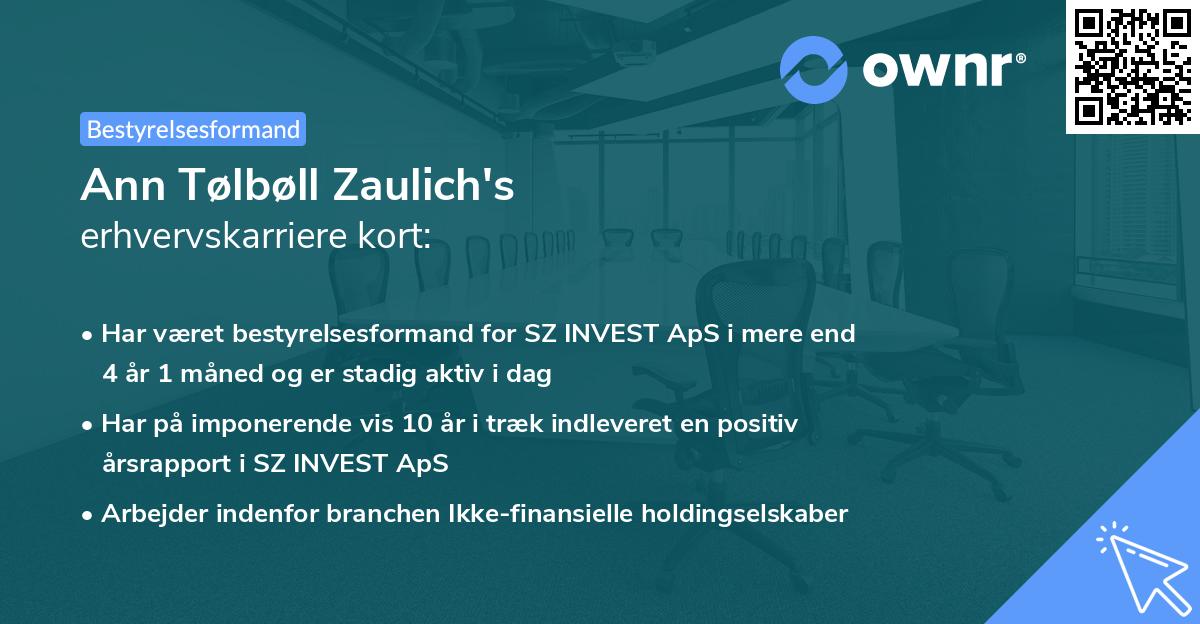 ownr®

Bestyrelsesformand

Ann Tølbøll Zaulich's
erhvervskarriere kort:

• Har været bestyrelsesformand for SZ INVEST ApS i mere end 4 år 1 måned og er stadig aktiv i dag
• Har på imponerende vis 10 år i træk indleveret en positiv årsrapport i SZ INVEST ApS
• Arbejder indenfor branchen Ikke-finansielle holdingselskaber